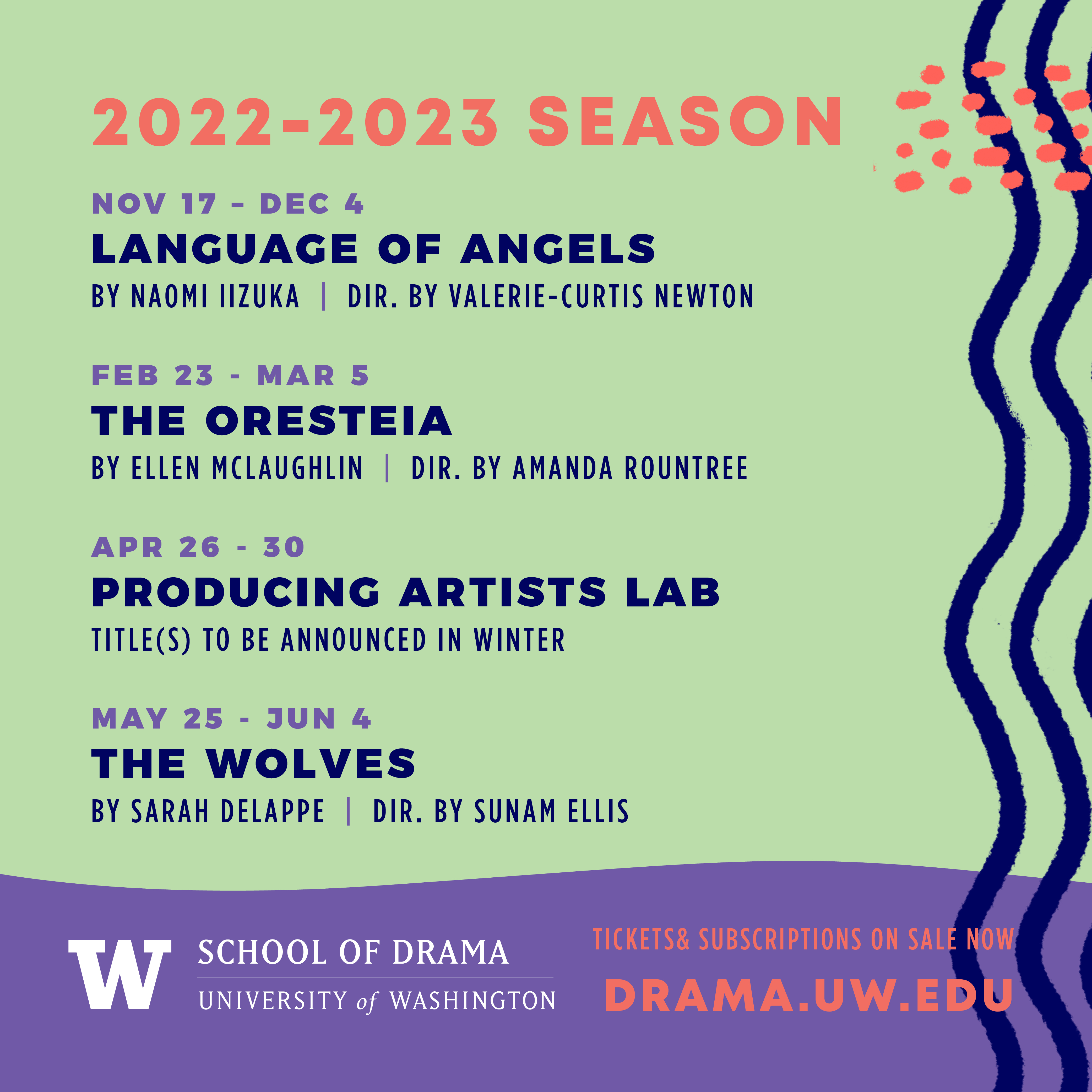 2022-2023 SEASON

NOV 17 – DEC 4
LANGUAGE OF ANGELS
BY NAOMI IIZUKA | DIR. BY VALERIE-CURTIS NEWTON

FEB 23 - MAR 5
THE ORESTEIA
BY ELLEN MCLAUGHLIN | DIR. BY AMANDA ROUNTREE

APR 26 - 30
PRODUCING ARTISTS LAB
TITLE(S) TO BE ANNOUNCED IN WINTER

MAY 25 - JUN 4
THE WOLVES
BY SARAH DELAPPE | DIR. BY SUNAM ELLIS

W SCHOOL OF DRAMA
UNIVERSITY of WASHINGTON

TICKETS& SUBSCRIPTIONS ON SALE NOW
DRAMA.UW.EDU